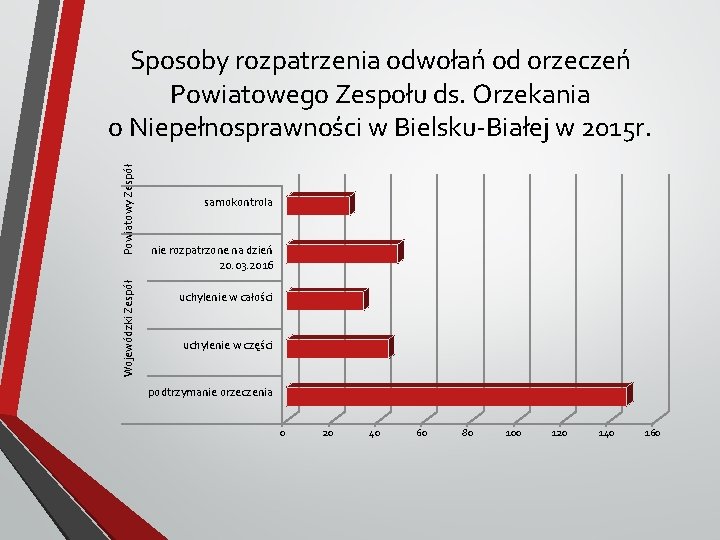 Sposoby rozpatrzenia odwołań od orzeczeń Powiatowego Zespołu ds. Orzekania o Niepełnosprawności w Bielsku-Białej w 2015r.

Powiatowy Zespół

samokontrola

nie rozpatrzone na dzień 20.03.2016

Wojewódzki Zespół

uchylenie w całości

uchylenie w części

podtrzymanie orzeczenia

0
20
40
60
80
100
120
140
160